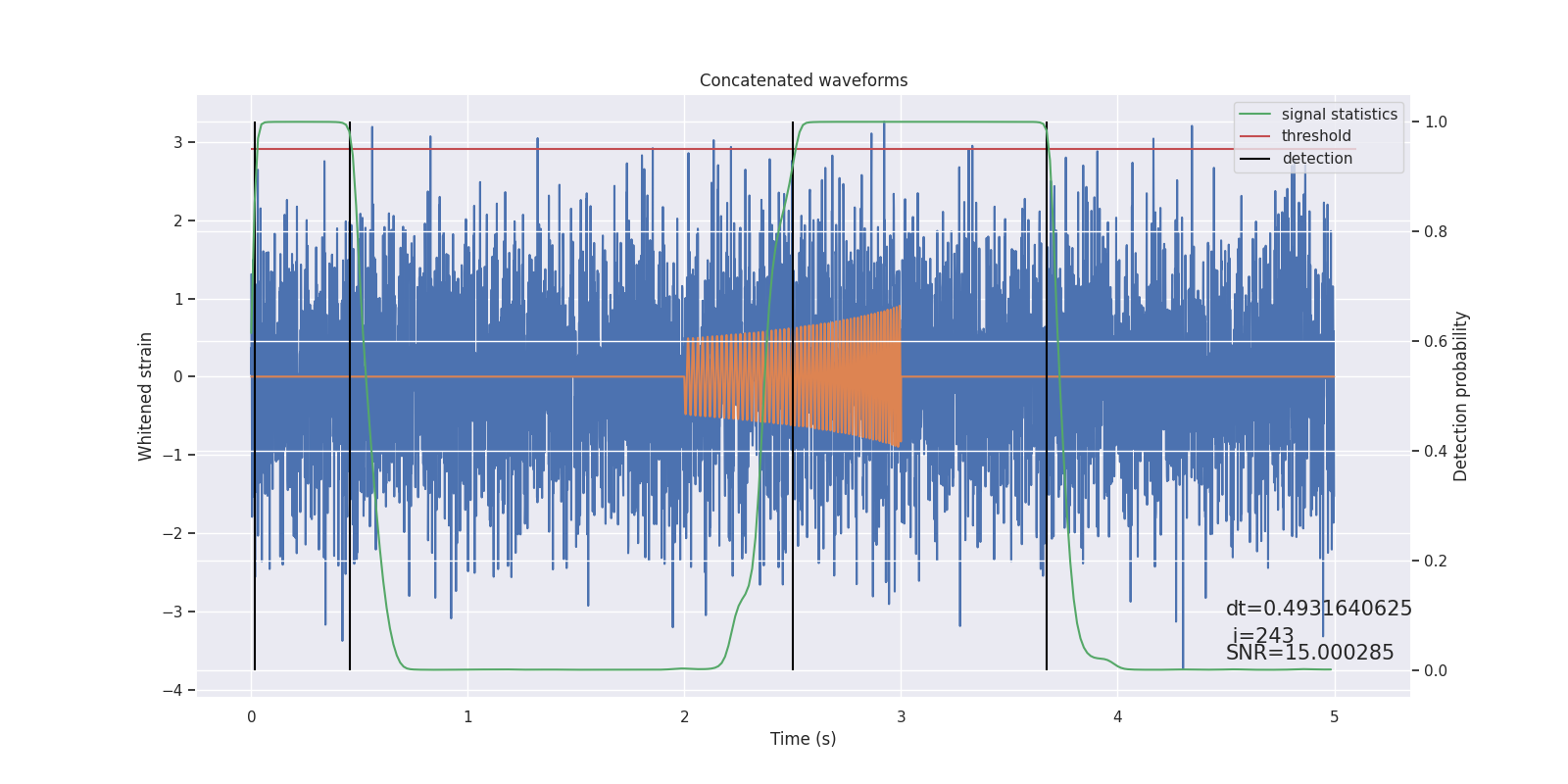 Concatenated waveforms

signal statistics
threshold
detection

Whitened strain

3
2
1
0
−1
−2
−3
−4

1.0
0.8
0.6
0.4
0.2
0.0

Detection probability

dt=0.4931640625
i=243
SNR=15.000285

0
1
2
3
4
5

Time (s)